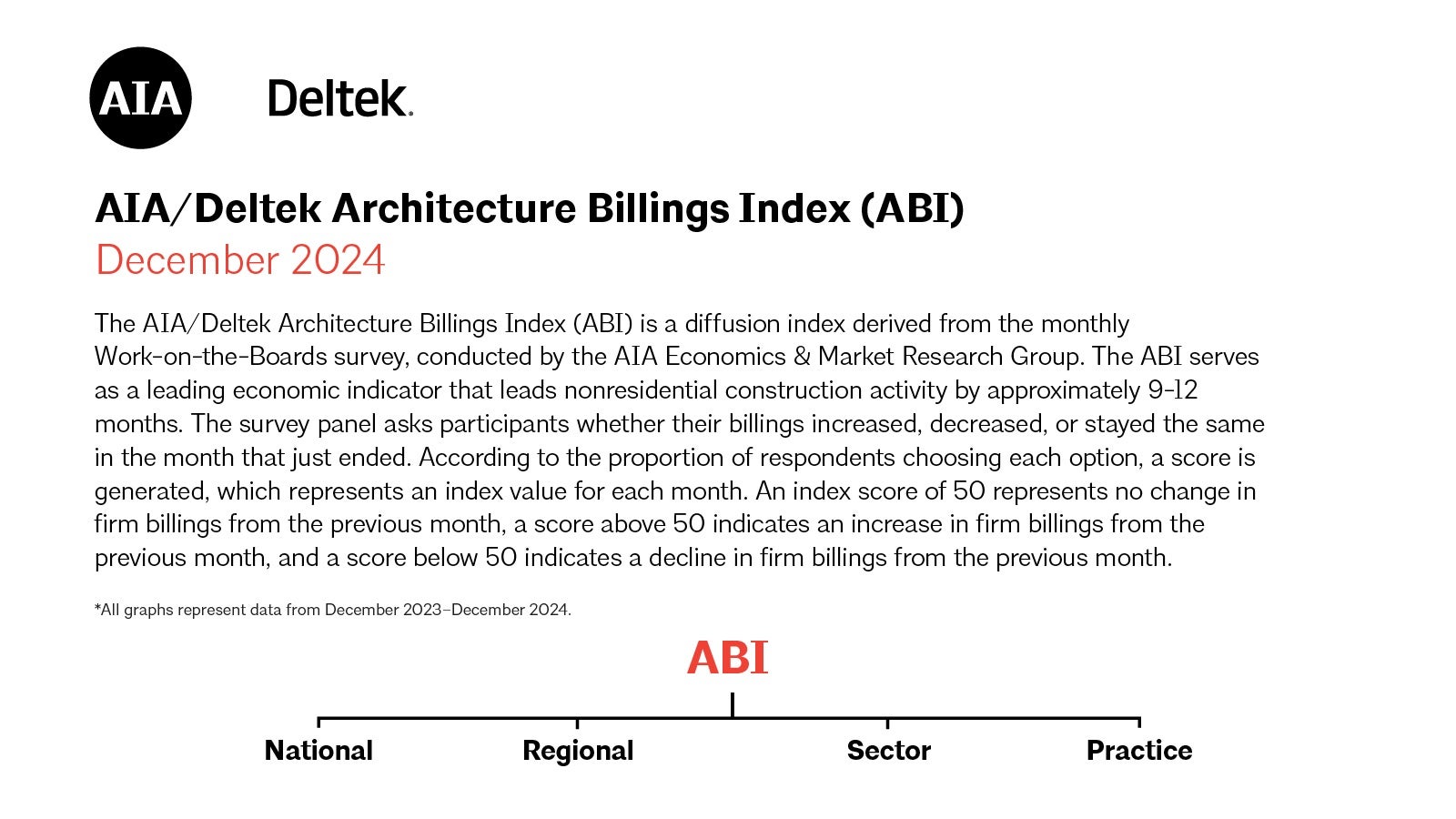 AIA

Deltek.

AIA/Deltek Architecture Billings Index (ABI)
December 2024

The AIA/Deltek Architecture Billings Index (ABI) is a diffusion index derived from the monthly Work-on-the-Boards survey, conducted by the AIA Economics & Market Research Group. The ABI serves as a leading economic indicator that leads nonresidential construction activity by approximately 9-12 months. The survey panel asks participants whether their billings increased, decreased, or stayed the same in the month that just ended. According to the proportion of respondents choosing each option, a score is generated, which represents an index value for each month. An index score of 50 represents no change in firm billings from the previous month, a score above 50 indicates an increase in firm billings from the previous month, and a score below 50 indicates a decline in firm billings from the previous month.

*All graphs represent data from December 2023–December 2024.

ABI

National

Regional

Sector

Practice